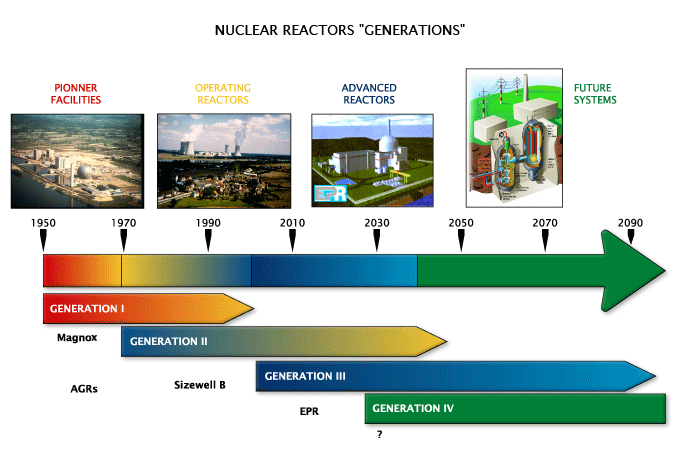 NUCLEAR REACTORS "GENERATIONS"

PIONNER FACILITIES

OPERATING REACTORS

ADVANCED REACTORS

FUTURE SYSTEMS

EPR

1950 1970 1990 2010 2030 2050 2070 2090

GENERATION I

Magnox

GENERATION II

AGRs

Sizewell B

GENERATION III

EPR

GENERATION IV

?